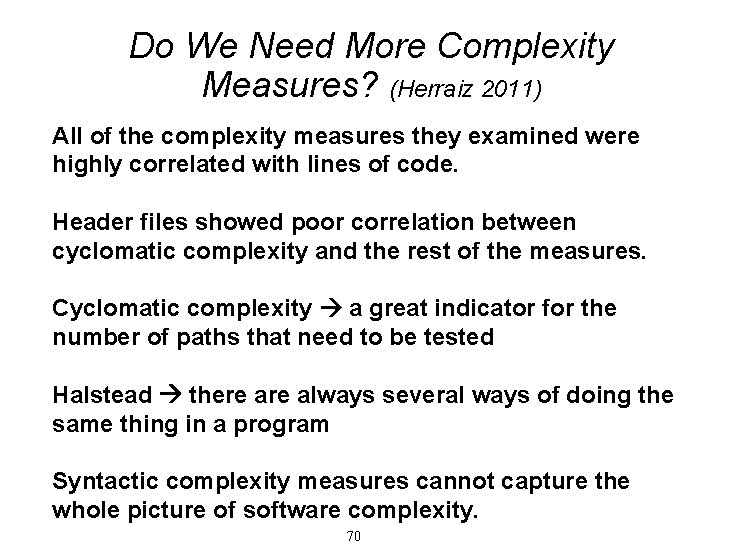 Do We Need More Complexity Measures? (Herraiz 2011)

All of the complexity measures they examined were highly correlated with lines of code.

Header files showed poor correlation between cyclomatic complexity and the rest of the measures.

Cyclomatic complexity → a great indicator for the number of paths that need to be tested

Halstead → there are always several ways of doing the same thing in a program

Syntactic complexity measures cannot capture the whole picture of software complexity.

70